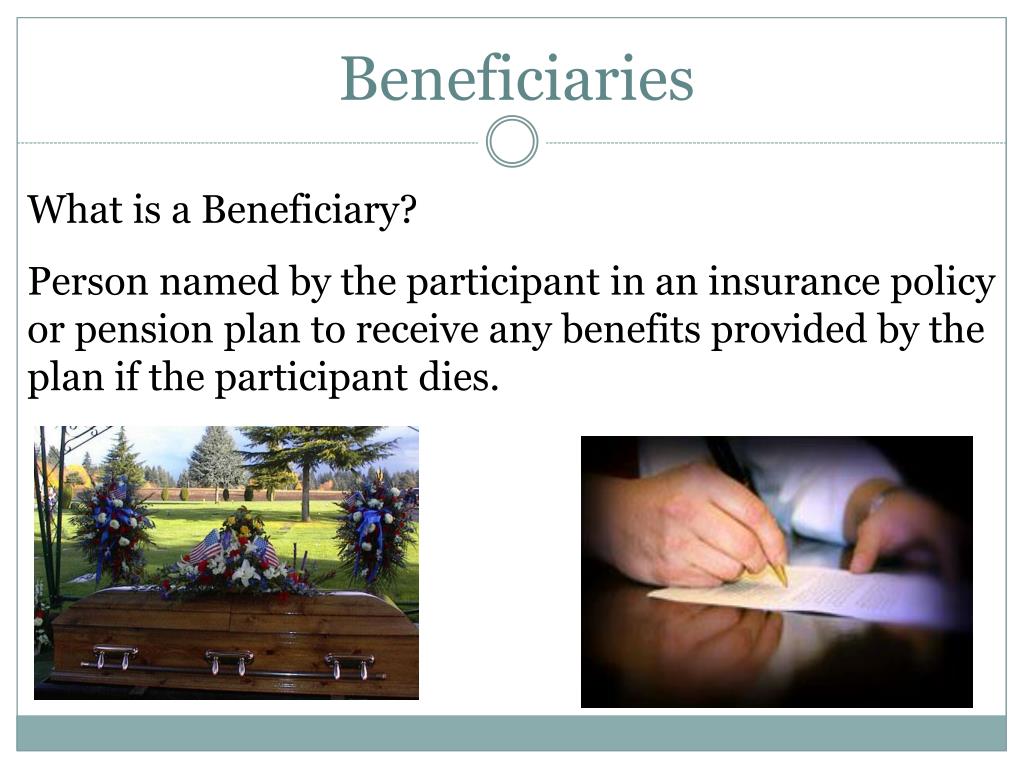 Beneficiaries

What is a Beneficiary?

Person named by the participant in an insurance policy or pension plan to receive any benefits provided by the plan if the participant dies.